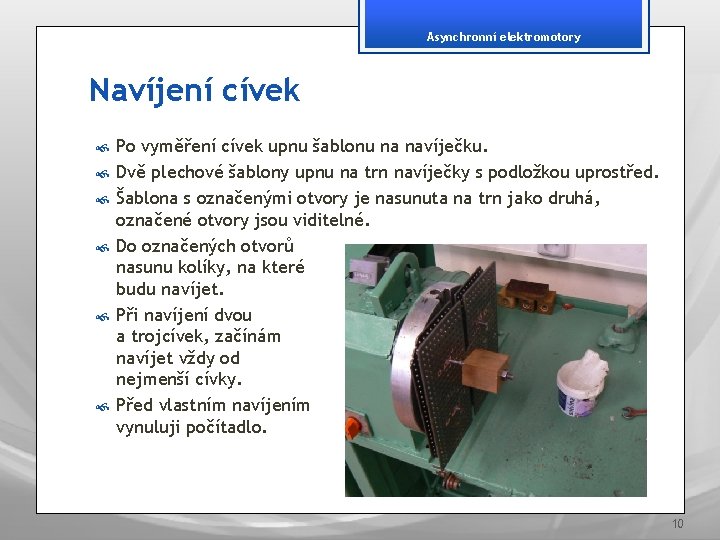 Asynchronní elektromotory

Navíjení cívek

Po vyměření cívek upnu šablonu na navíječku.

Dvě plechové šablony upnu na trn navíječky s podložkou uprostřed.

Šablona s označenými otvory je nasunuta na trn jako druhá, označené otvory jsou viditelné.

Do označených otvorů nasunu kolíky, na které budu navíjet.

Při navíjení dvou a trojcívek, začínám navíjet vždy od nejmenší cívky.

Před vlastním navíjením vynuluji počítadlo.

10